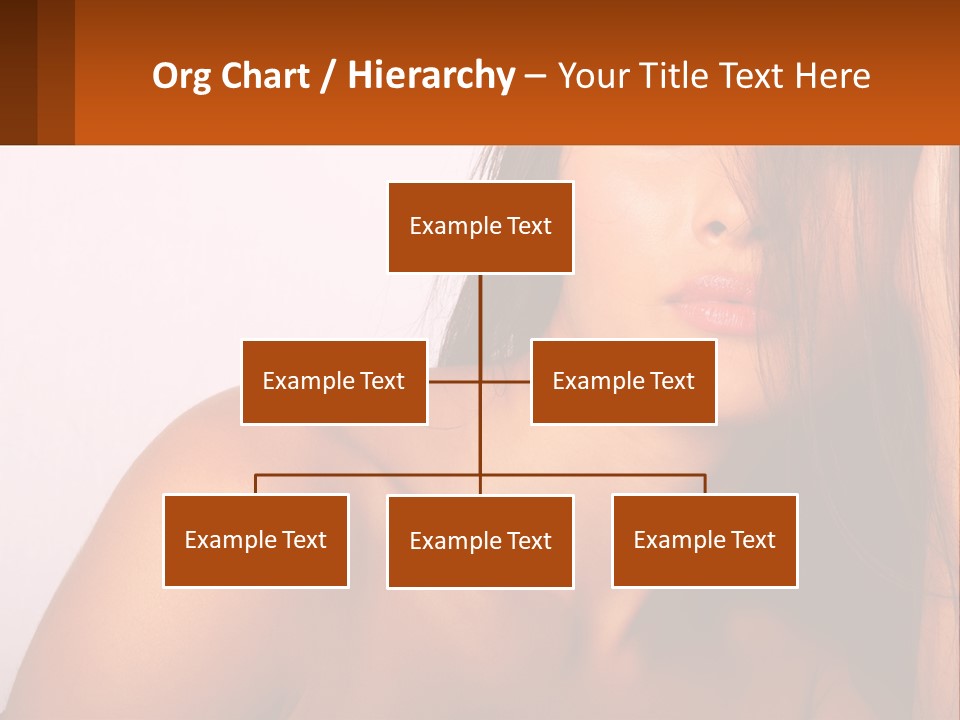 Org Chart / Hierarchy – Your Title Text Here

Example Text

Example Text

Example Text

Example Text

Example Text

Example Text